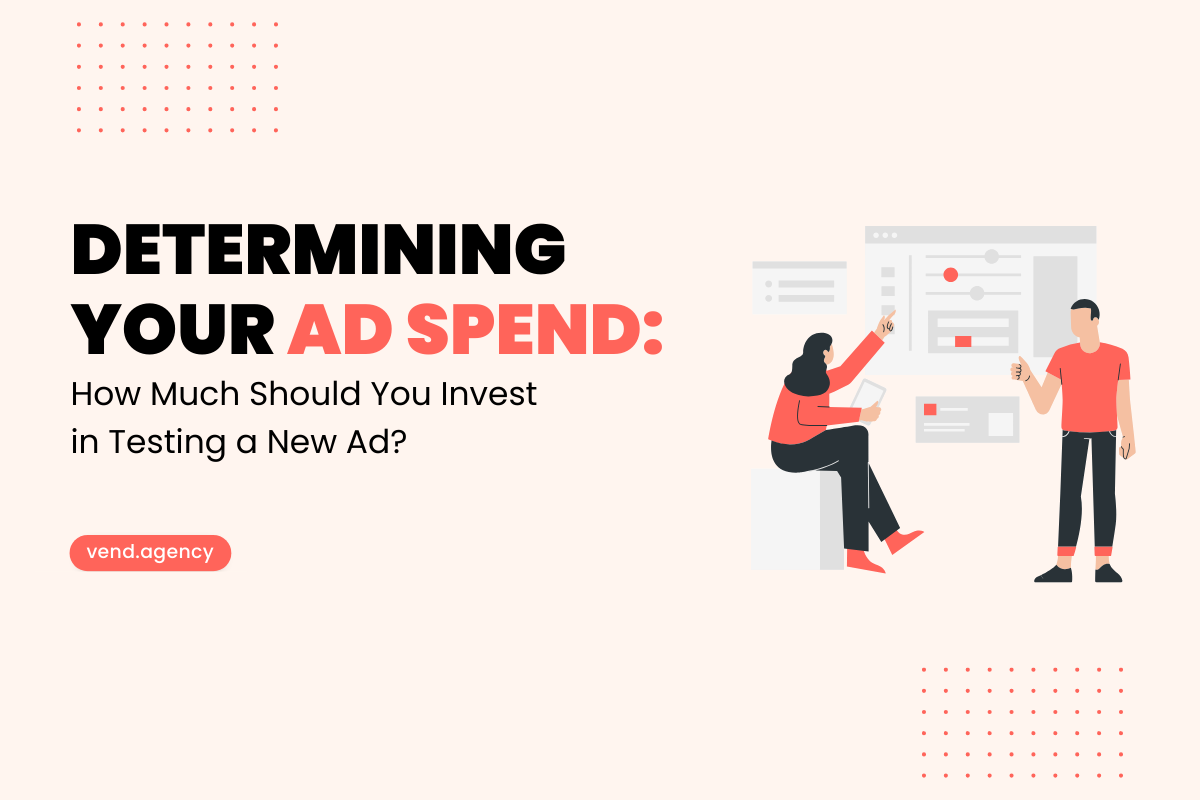 DETERMINING YOUR AD SPEND:

How Much Should You Invest in Testing a New Ad?

vend.agency